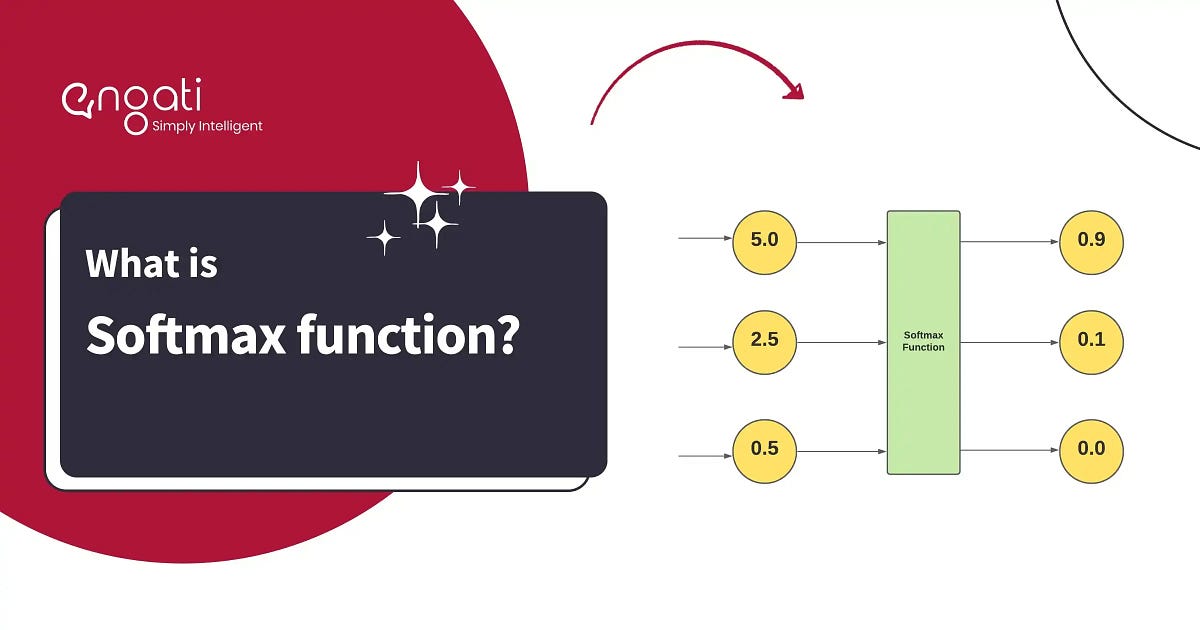 engati
Simply Intelligent

What is
Softmax function?

5.0
2.5
0.5
Softmax Function
0.9
0.1
0.0